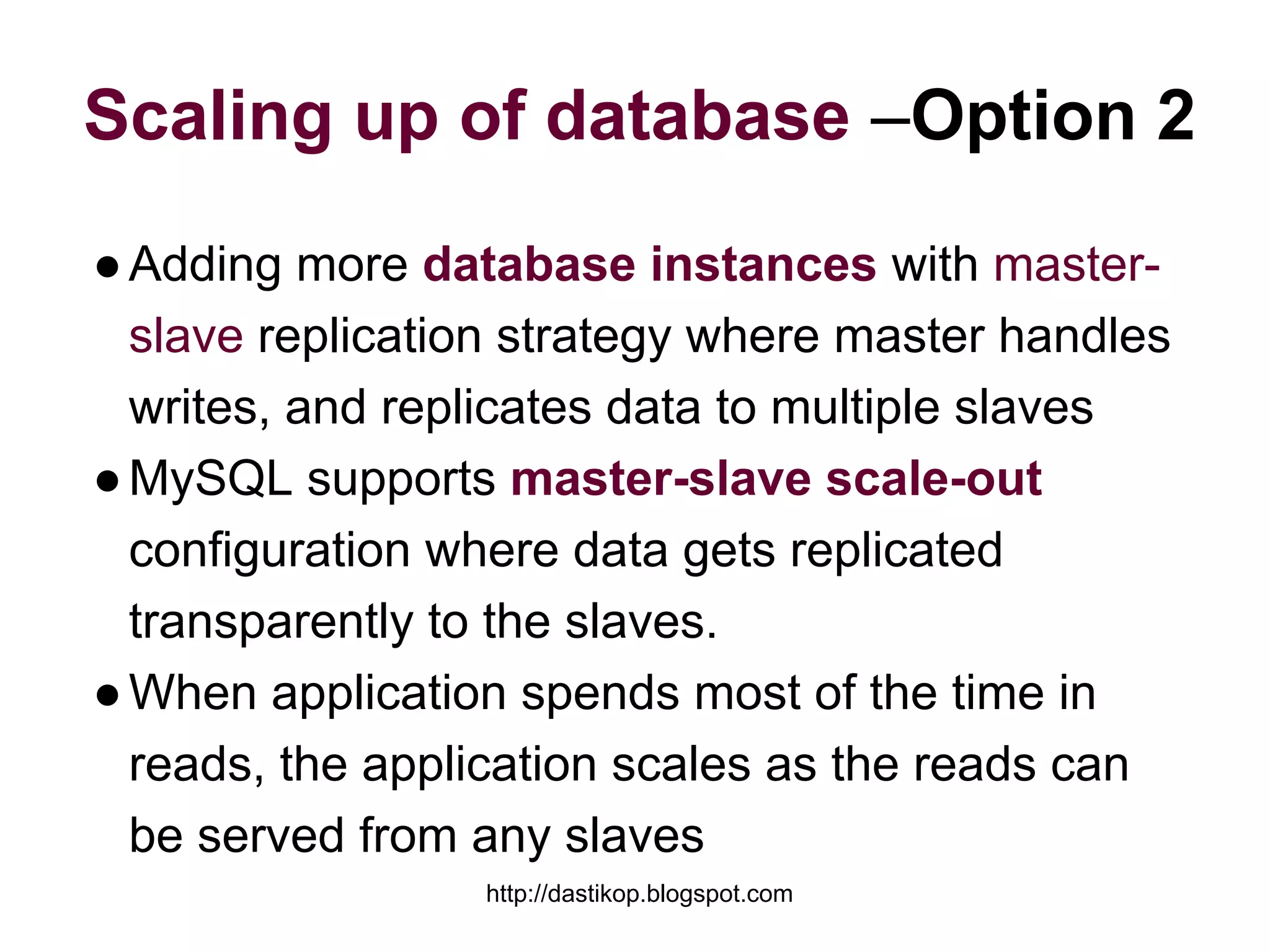 Scaling up of database –Option 2

● Adding more database instances with master-slave replication strategy where master handles writes, and replicates data to multiple slaves
● MySQL supports master-slave scale-out configuration where data gets replicated transparently to the slaves.
● When application spends most of the time in reads, the application scales as the reads can be served from any slaves

http://dastikop.blogspot.com